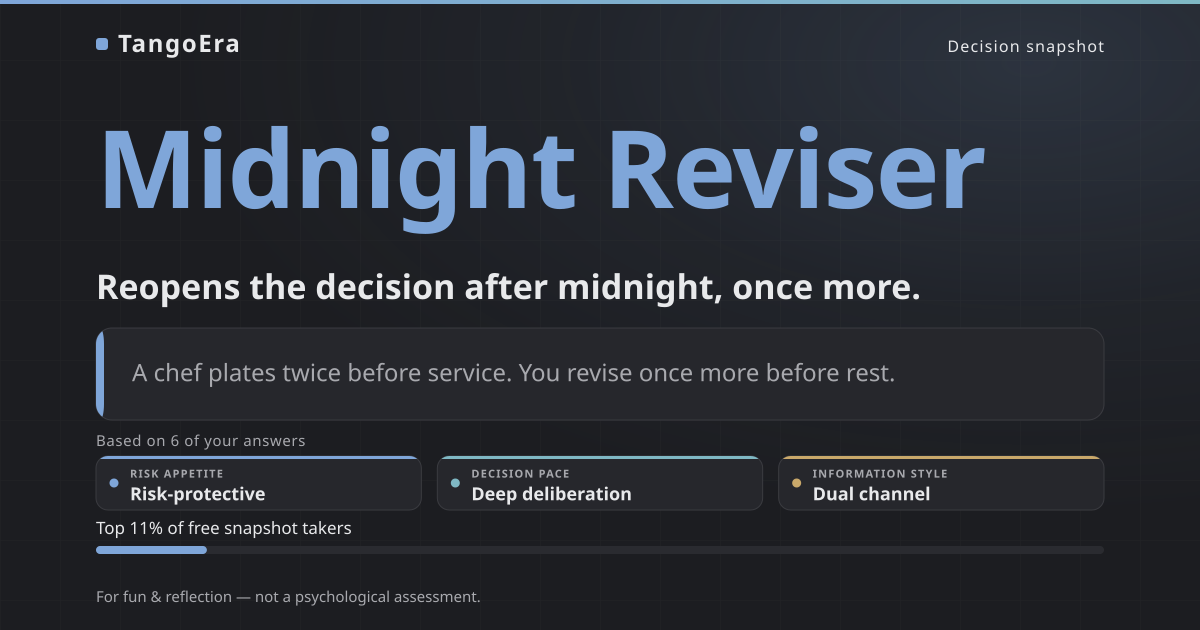 TangoEra

Decision snapshot

Midnight Reviser

Reopens the decision after midnight, once more.

A chef plates twice before service. You revise once more before rest.

Based on 6 of your answers

RISK APPETITE
Risk-protective

DECISION PACE
Deep deliberation

INFORMATION STYLE
Dual channel

Top 11% of free snapshot takers

For fun & reflection — not a psychological assessment.